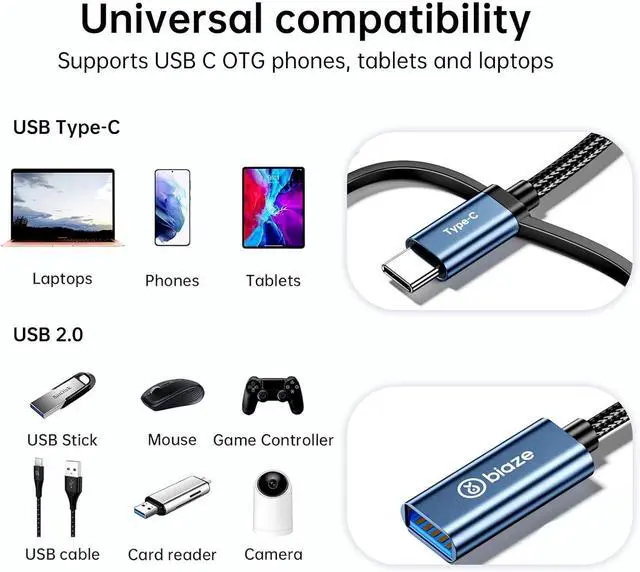 Universal compatibility

Supports USB C OTG phones, tablets and laptops

USB Type-C

Laptops

Phones

Tablets

Type-C

USB 2.0

SanDisk

USB Stick

Mouse

Game Controller

USB cable

Card reader

Camera

biaze